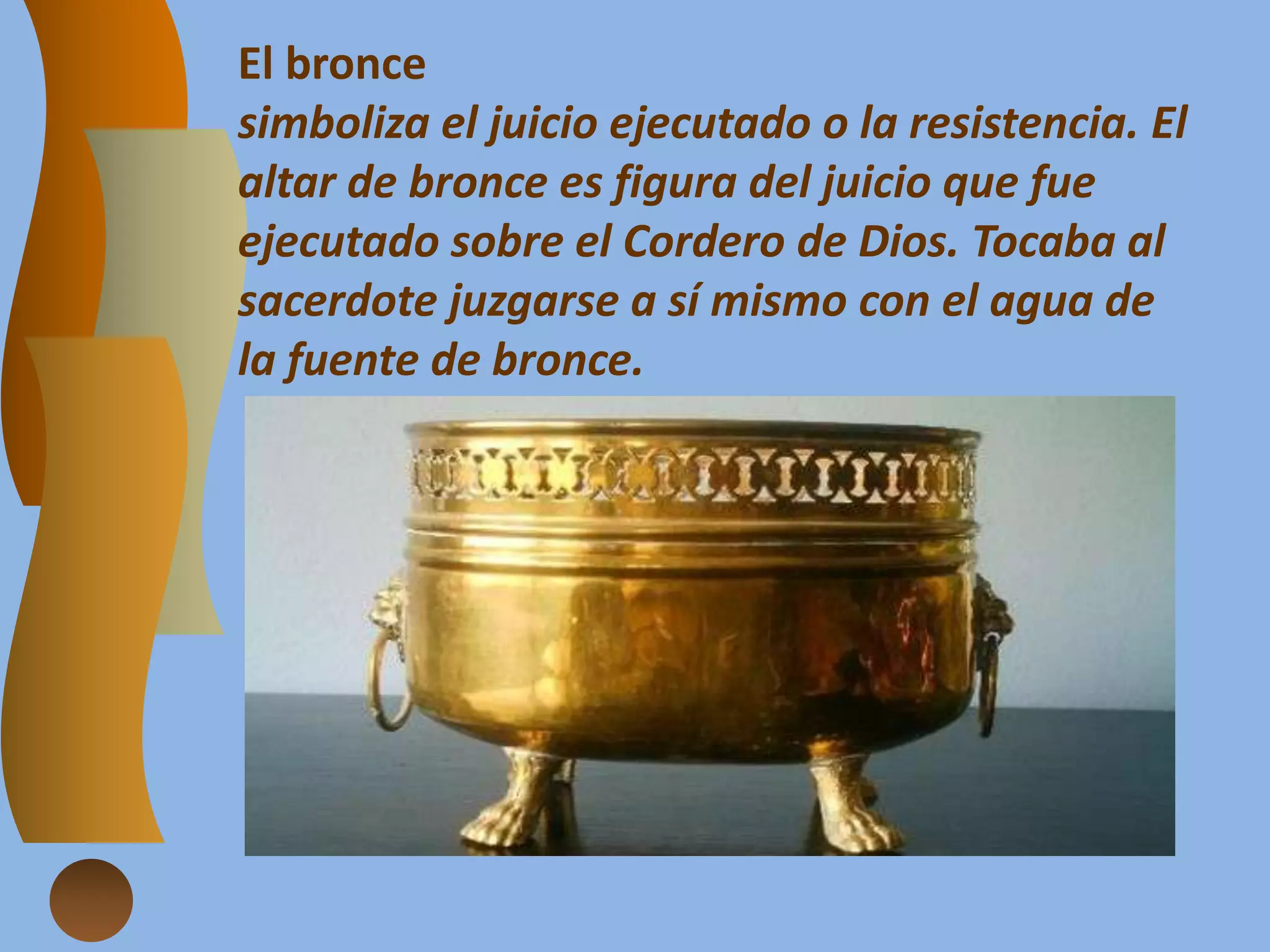 El bronce

simboliza el juicio ejecutado o la resistencia. El altar de bronce es figura del juicio que fue ejecutado sobre el Cordero de Dios. Tocaba al sacerdote juzgarse a sí mismo con el agua de la fuente de bronce.